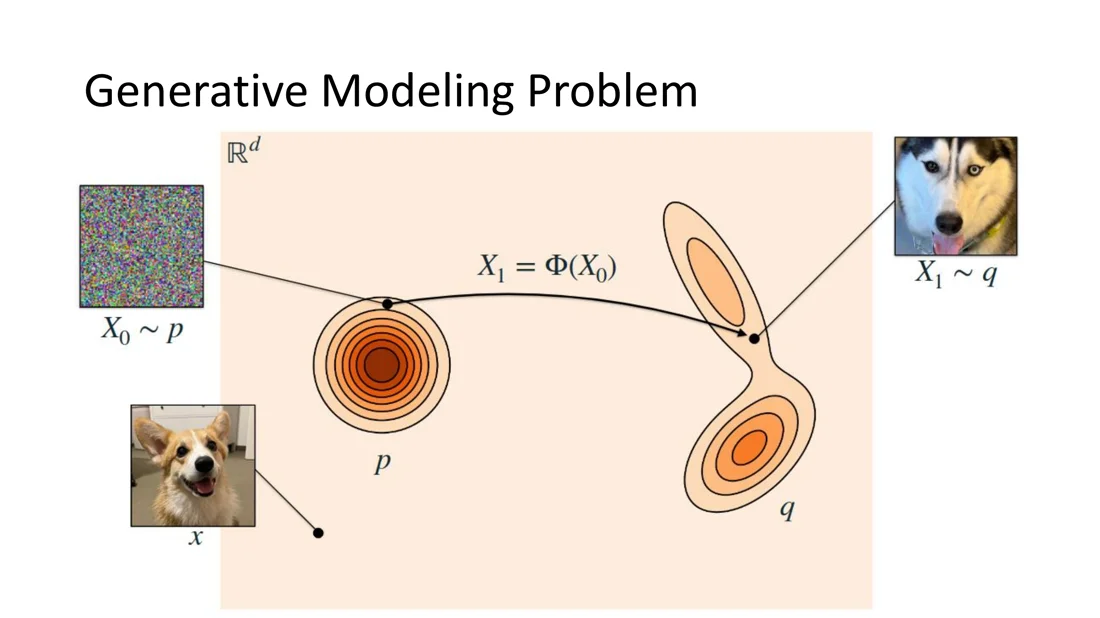 Generative Modeling Problem

$\mathbb{R}^d$

$X_0 \sim p$

$X_1 = \Phi(X_0)$

$X_1 \sim q$

$p$

$q$

$x$